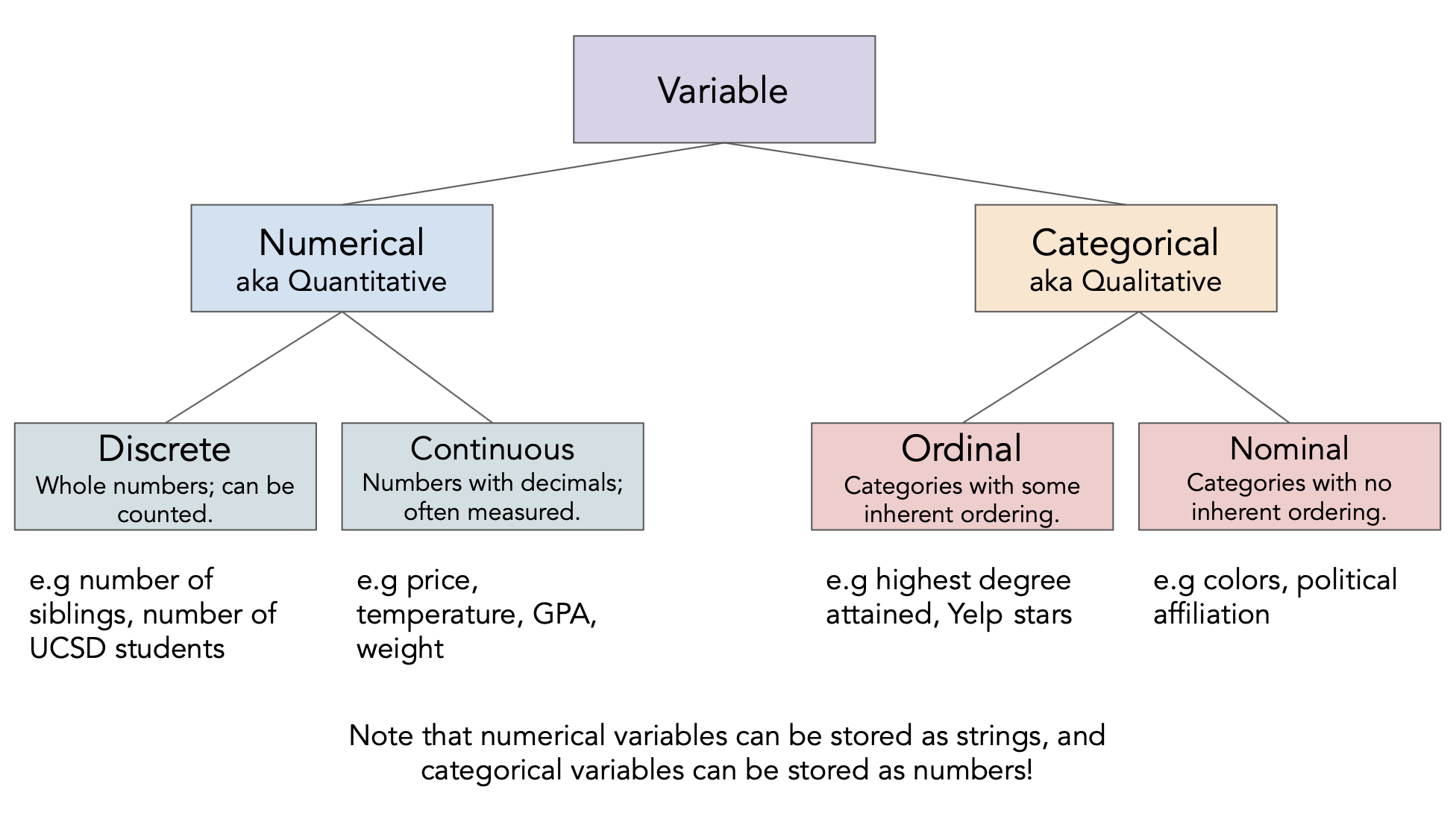 Variable

Numerical
aka Quantitative

Categorical
aka Qualitative

Discrete
Whole numbers; can be counted.

Continuous
Numbers with decimals; often measured.

Ordinal
Categories with some inherent ordering.

Nominal
Categories with no inherent ordering.

e.g number of siblings, number of UCSD students

e.g price, temperature, GPA, weight

e.g highest degree attained, Yelp stars

e.g colors, political affiliation

Note that numerical variables can be stored as strings, and categorical variables can be stored as numbers!